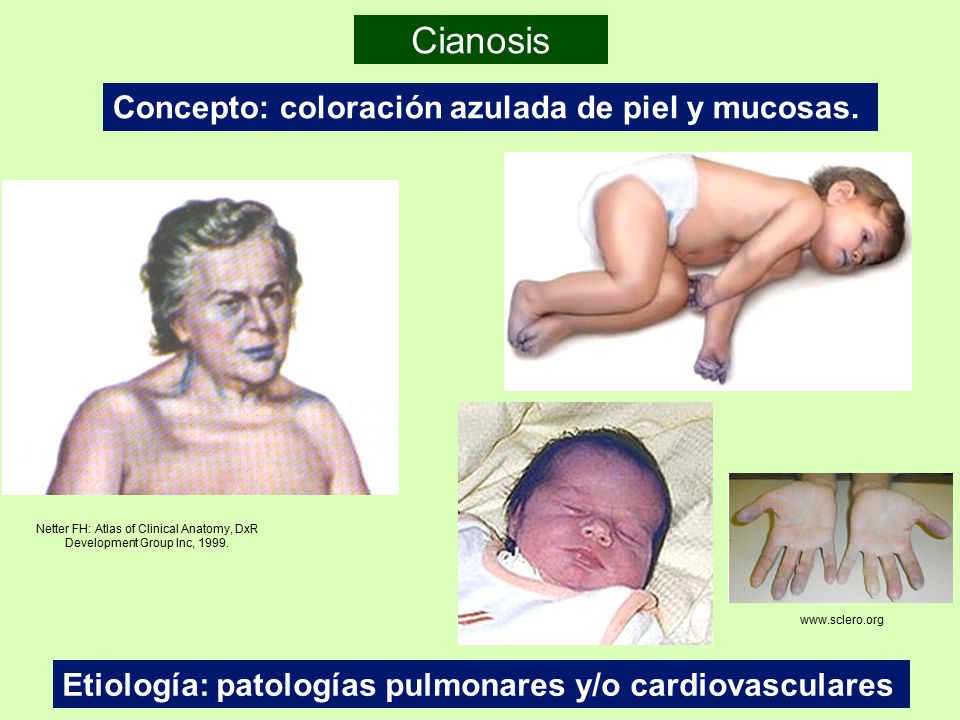 Cianosis

Concepto: coloración azulada de piel y mucosas.

Netter FH: Atlas of Clinical Anatomy, DxR Development Group Inc, 1999.

www.sclero.org

Etiología: patologías pulmonares y/o cardiovasculares